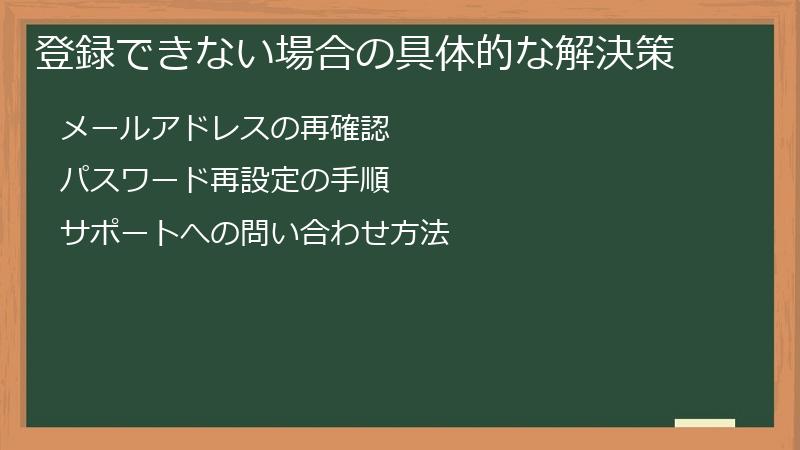 登録できない場合の具体的な解決策

メールアドレスの再確認

パスワード再設定の手順

サポートへの問い合わせ方法